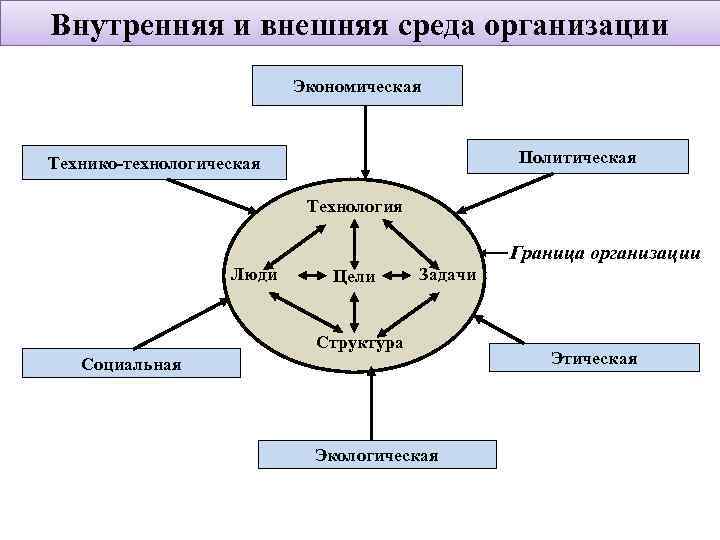 Внутренняя и внешняя среда организации

Экономическая

Технико-технологическая

Политическая

Технология

Люди

Цели

Задачи

Граница организации

Структура

Социальная

Этическая

Экологическая